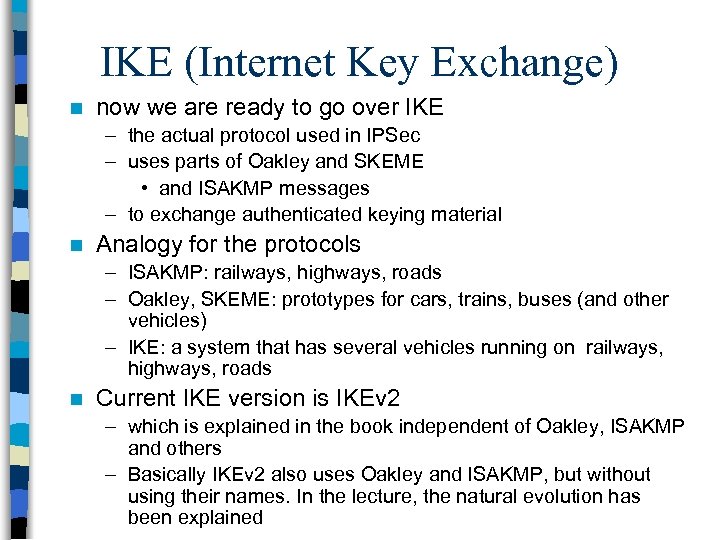 IKE (Internet Key Exchange)

■ now we are ready to go over IKE
– the actual protocol used in IPSec
– uses parts of Oakley and SKEME
• and ISAKMP messages
– to exchange authenticated keying material

■ Analogy for the protocols
– ISAKMP: railways, highways, roads
– Oakley, SKEME: prototypes for cars, trains, buses (and other vehicles)
– IKE: a system that has several vehicles running on railways, highways, roads

■ Current IKE version is IKEv2
– which is explained in the book independent of Oakley, ISAKMP and others
– Basically IKEv2 also uses Oakley and ISAKMP, but without using their names. In the lecture, the natural evolution has been explained